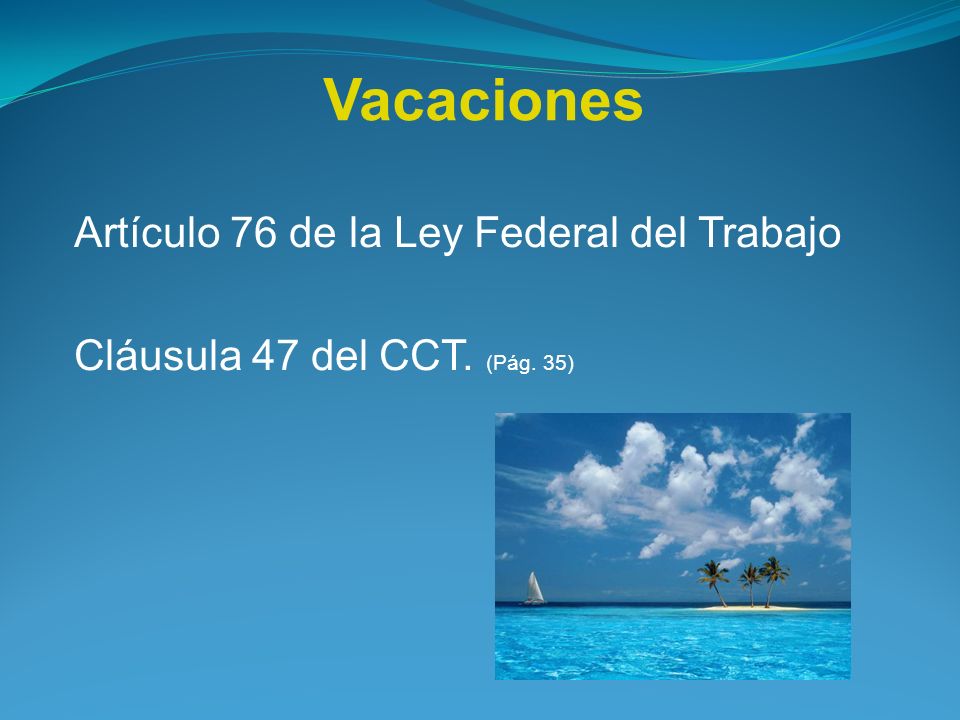 Vacaciones

Artículo 76 de la Ley Federal del Trabajo

Cláusula 47 del CCT. (Pág. 35)